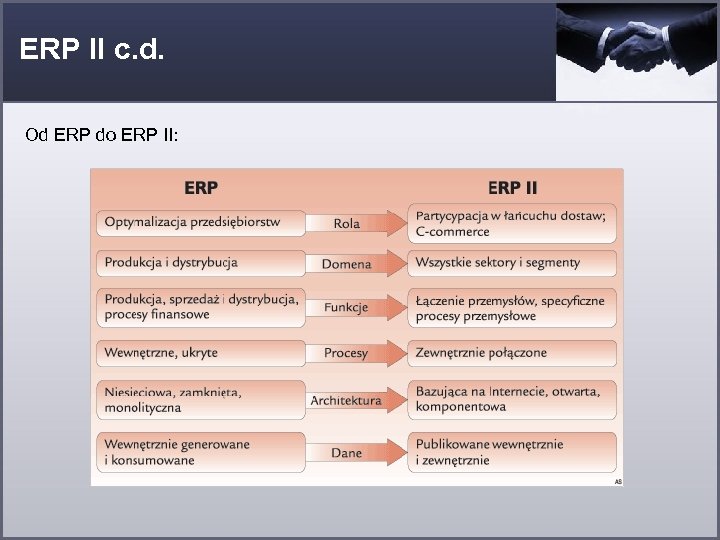 ERP II c.d.

Od ERP do ERP II:

| ERP | | ERP II |
|---|---|---|
| Optymalizacja przedsiębiorstw | Rola | Partycypacja w łańcuchu dostaw; C-commerce |
| Produkcja i dystrybucja | Domena | Wszystkie sektory i segmenty |
| Produkcja, sprzedaż i dystrybucja, procesy finansowe | Funkcje | Łączenie przemysłów, specyficzne procesy przemysłowe |
| Wewnętrzne, ukryte | Procesy | Zewnętrznie połączone |
| Niesieciowa, zamknięta, monolityczna | Architektura | Bazująca na Internecie, otwarta, komponentowa |
| Wewnętrznie generowane i konsumowane | Dane | Publikowane wewnętrznie i zewnętrznie |

AS